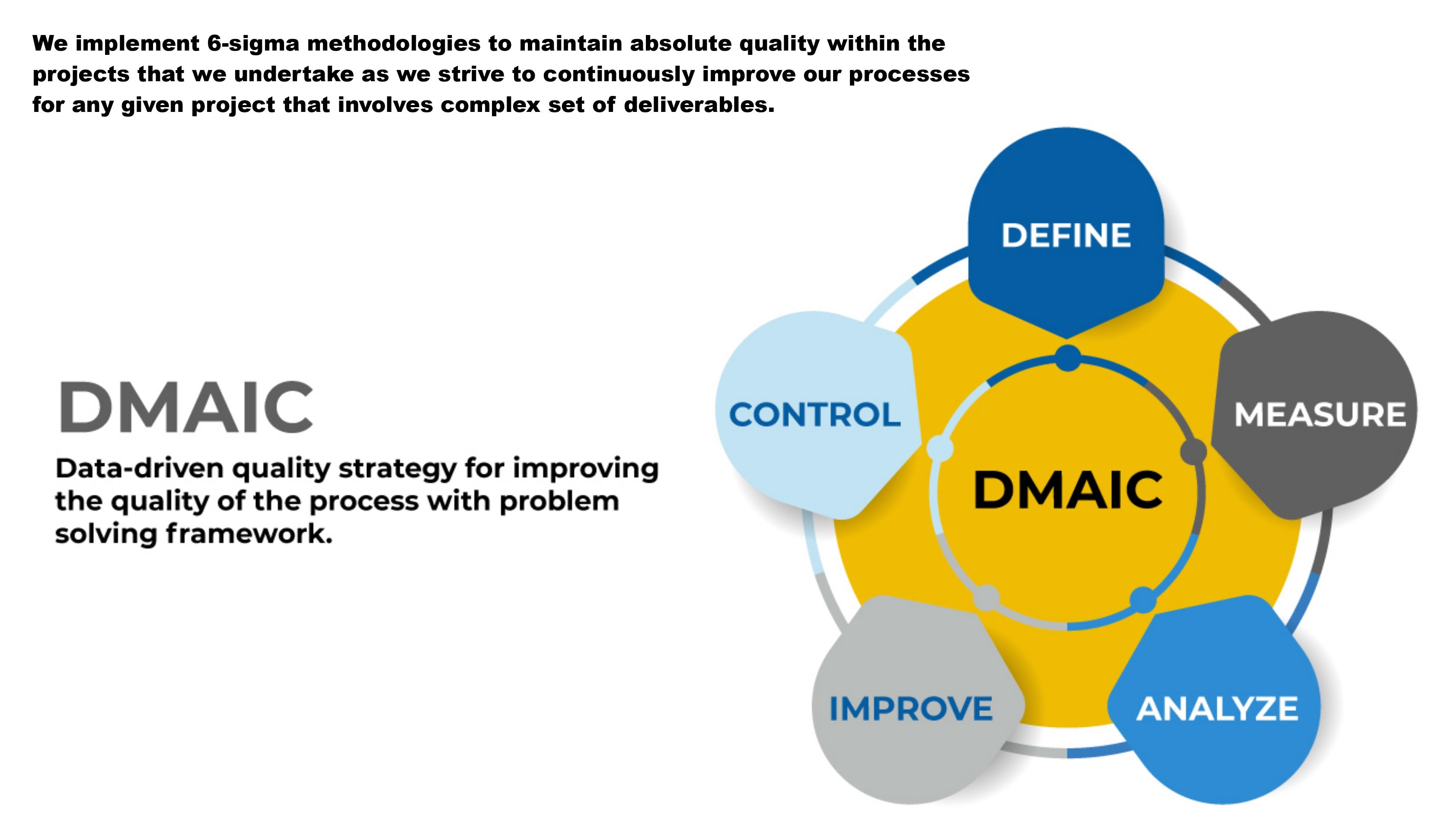 We implement 6-sigma methodologies to maintain absolute quality within the projects that we undertake as we strive to continuously improve our processes for any given project that involves complex set of deliverables.

DMAIC

Data-driven quality strategy for improving the quality of the process with problem solving framework.

DEFINE

MEASURE

ANALYZE

IMPROVE

CONTROL

DMAIC